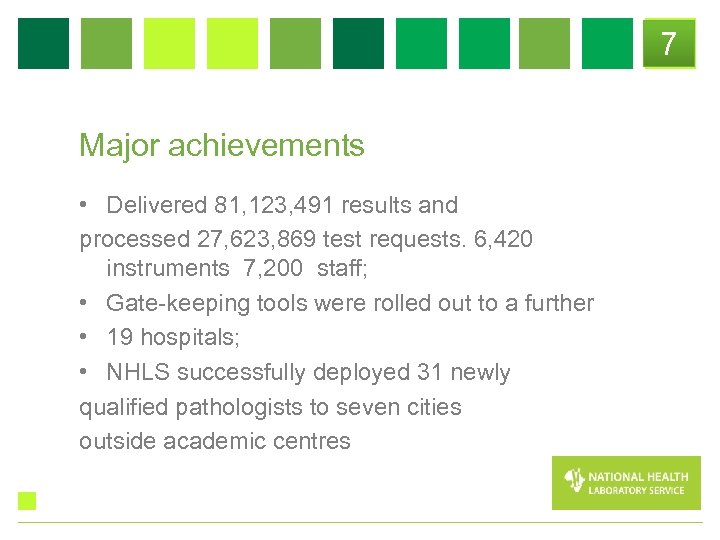 7

Major achievements

• Delivered 81,123,491 results and
processed 27,623,869 test requests. 6,420 instruments 7,200 staff;
• Gate-keeping tools were rolled out to a further
• 19 hospitals;
• NHLS successfully deployed 31 newly
qualified pathologists to seven cities
outside academic centres

NATIONAL HEALTH
LABORATORY SERVICE